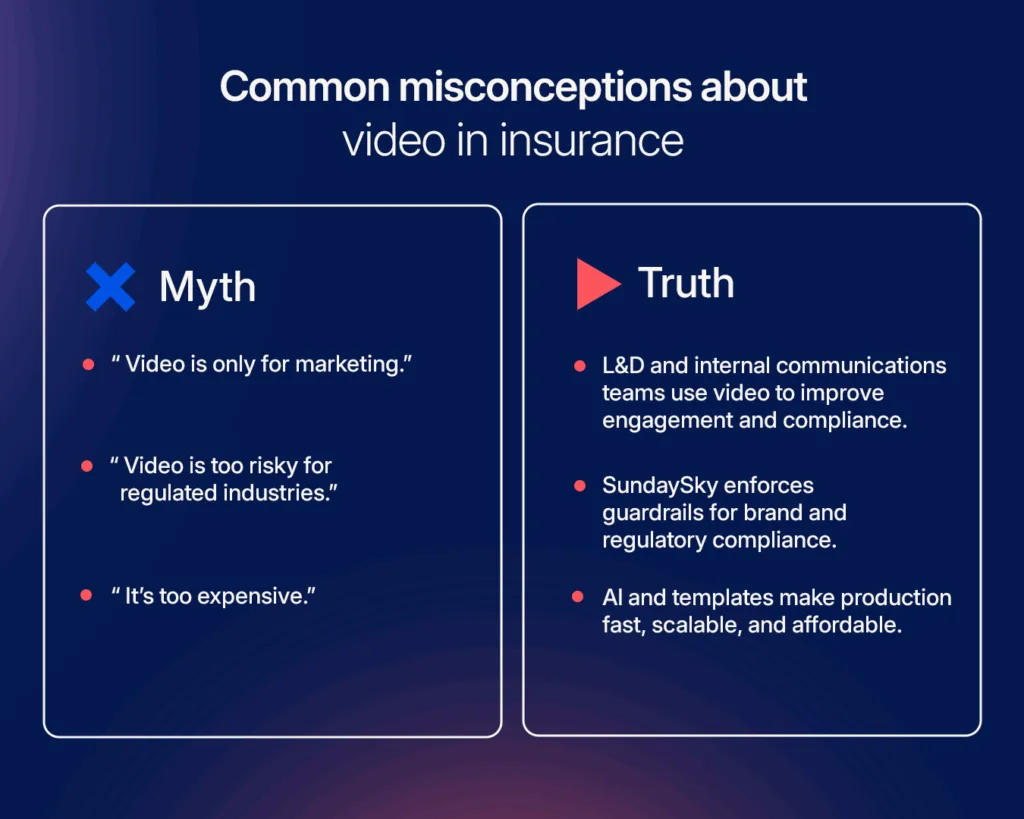 Common misconceptions about video in insurance

Myth

- “ Video is only for marketing.”
- “ Video is too risky for regulated industries.”
- “ It’s too expensive.”

Truth

- L&D and internal communications teams use video to improve engagement and compliance.
- SundaySky enforces guardrails for brand and regulatory compliance.
- AI and templates make production fast, scalable, and affordable.